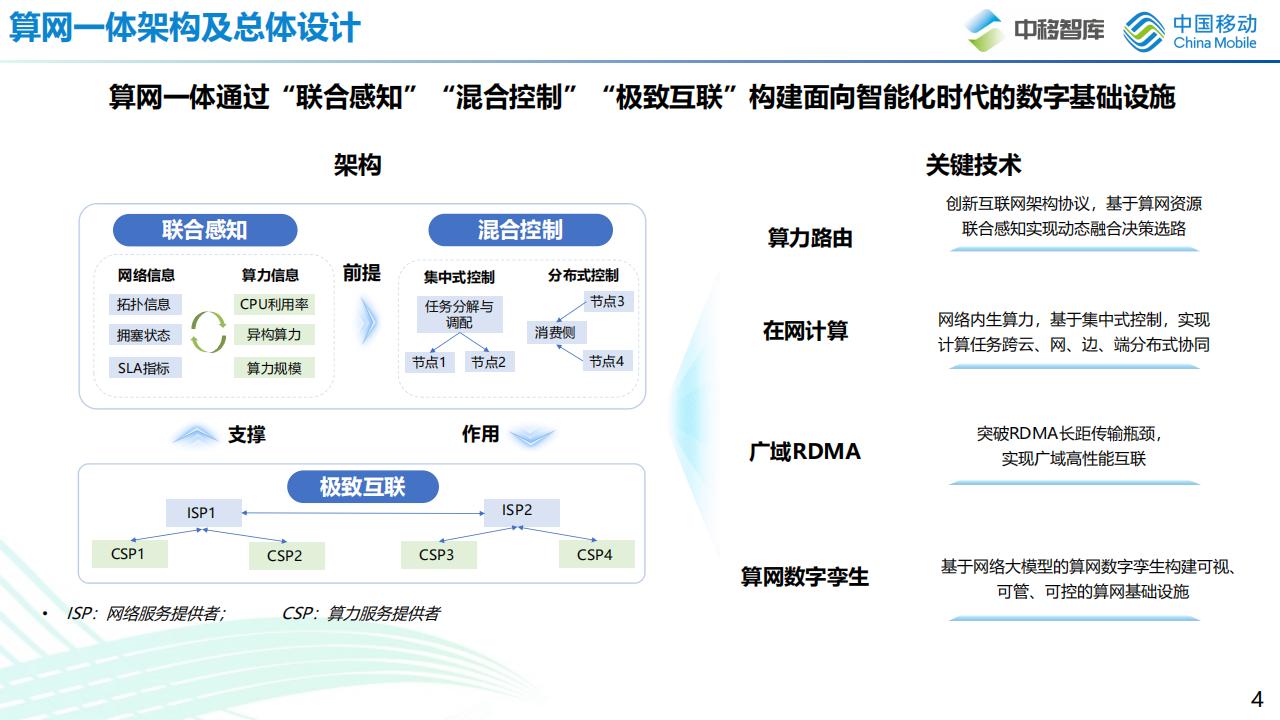 算网一体架构及总体设计

中移智库 中国移动 China Mobile

算网一体通过“联合感知”“混合控制”“极致互联”构建面向智能化时代的数字基础设施

架构

联合感知

网络信息
拓扑信息
拥塞状态
SLA指标

算力信息
CPU利用率
异构算力
算力规模

前提

混合控制

集中式控制
任务分解与调配
节点1
节点2

分布式控制
节点3
消费侧
节点4

支撑

作用

极致互联

ISP1
ISP2
CSP1
CSP2
CSP3
CSP4

• ISP：网络服务提供者； CSP：算力服务提供者

关键技术

算力路由
创新互联网架构协议，基于算网资源联合感知实现动态融合决策选路

在网计算
网络内生算力，基于集中式控制，实现计算任务跨云、网、边、端分布式协同

广域RDMA
突破RDMA长距传输瓶颈，实现广域高性能互联

算网数字孪生
基于网络大模型的算网数字孪生构建可视、可管、可控的算网基础设施

4